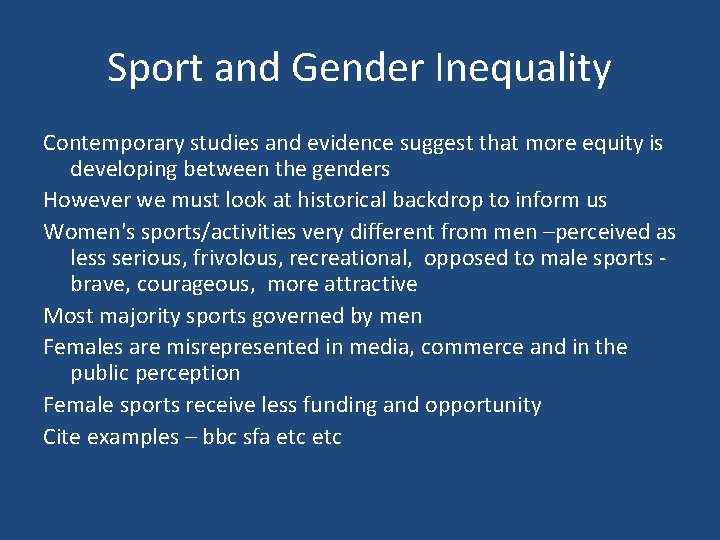 Sport and Gender Inequality

Contemporary studies and evidence suggest that more equity is developing between the genders

However we must look at historical backdrop to inform us

Women's sports/activities very different from men –perceived as less serious, frivolous, recreational, opposed to male sports - brave, courageous, more attractive

Most majority sports governed by men

Females are misrepresented in media, commerce and in the public perception

Female sports receive less funding and opportunity

Cite examples – bbc sfa etc etc